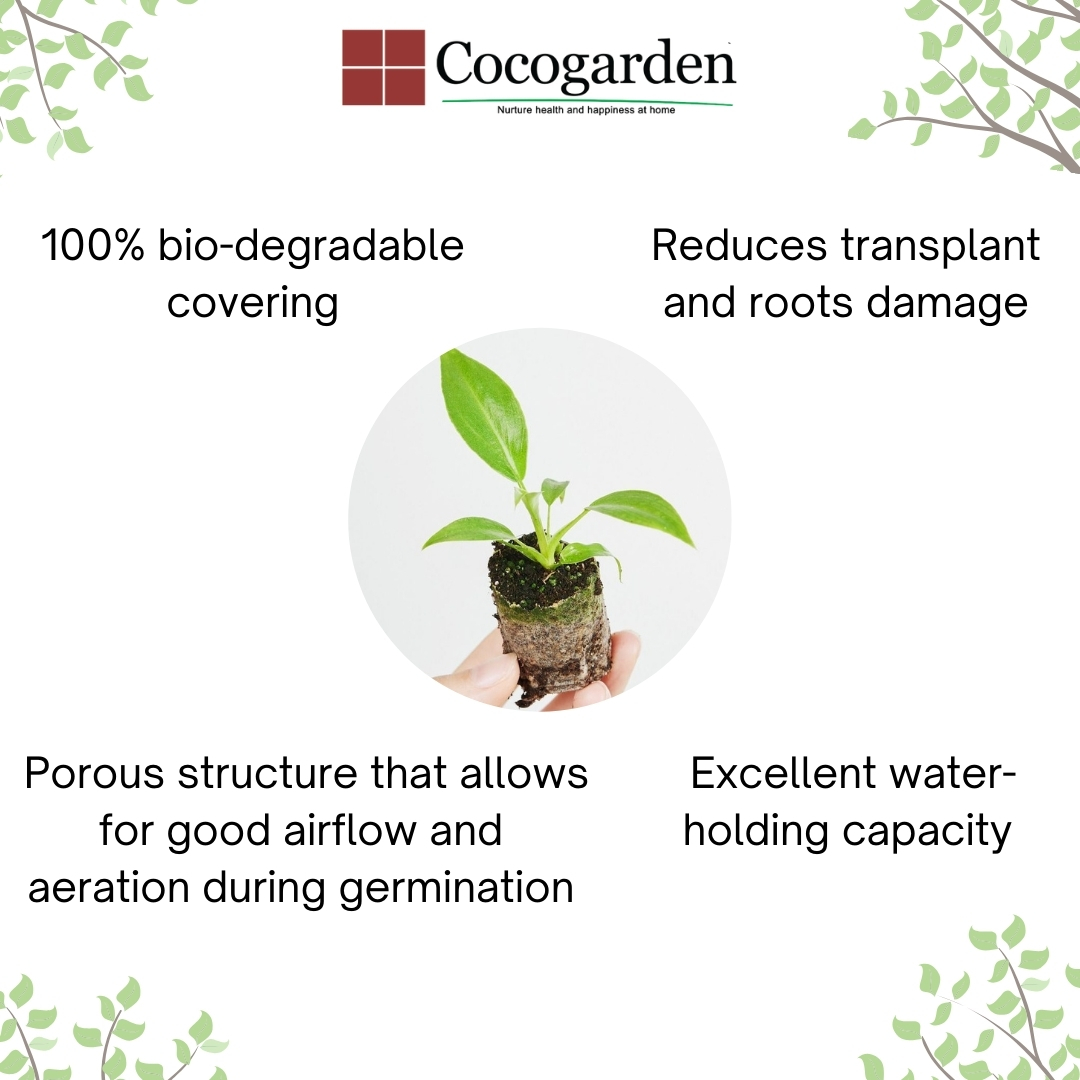 Cocogarden
Nurture health and happiness at home

100% bio-degradable covering

Reduces transplant and roots damage

Porous structure that allows for good airflow and aeration during germination

Excellent water-holding capacity